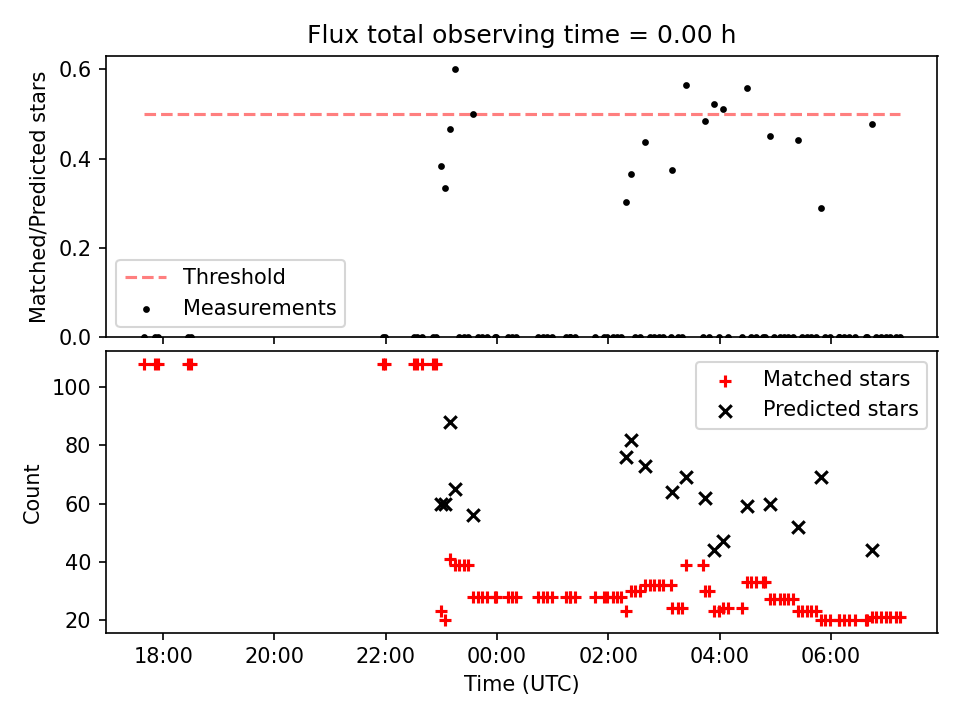 Flux total observing time = 0.00 h

Matched/Predicted stars

0.6
0.4
0.2
0.0

Threshold
Measurements

Count

100
80
60
40
20

Matched stars
Predicted stars

18:00 20:00 22:00 00:00 02:00 04:00 06:00

Time (UTC)